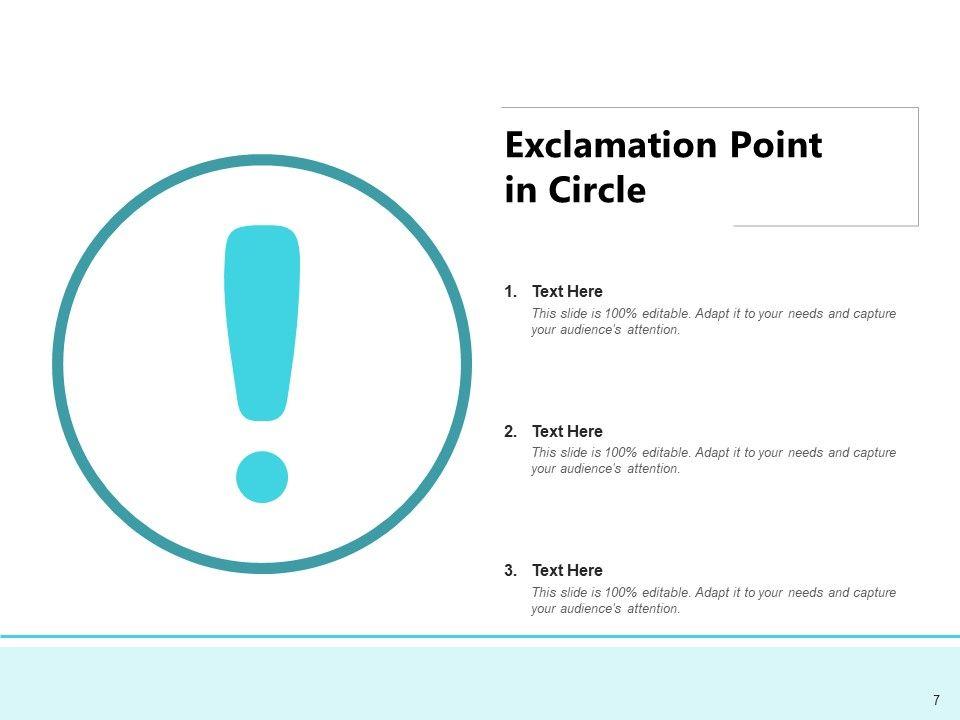 Exclamation Point in Circle

1. Text Here
This slide is 100% editable. Adapt it to your needs and capture your audience's attention.

2. Text Here
This slide is 100% editable. Adapt it to your needs and capture your audience's attention.

3. Text Here
This slide is 100% editable. Adapt it to your needs and capture your audience's attention.

7